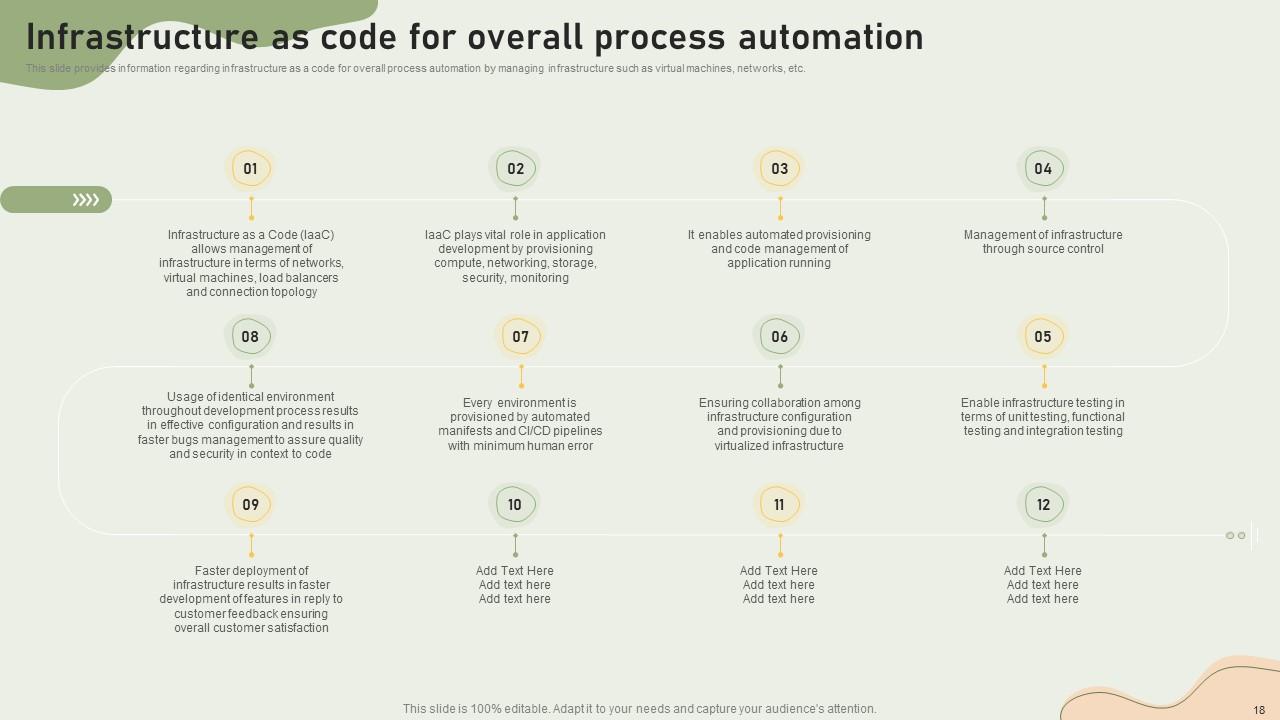 Infrastructure as code for overall process automation

This slide provides information regarding infrastructure as a code for overall process automation by managing infrastructure such as virtual machines, networks, etc.

01

Infrastructure as a Code (IaaC) allows management of infrastructure in terms of networks, virtual machines, load balancers and connection topology

02

IaaC plays vital role in application development by provisioning compute, networking, storage, security, monitoring

03

It enables automated provisioning and code management of application running

04

Management of infrastructure through source control

08

Usage of identical environment throughout development process results in effective configuration and results in faster bugs management to assure quality and security in context to code

07

Every environment is provisioned by automated manifests and CI/CD pipelines with minimum human error

06

Ensuring collaboration among infrastructure configuration and provisioning due to virtualized infrastructure

05

Enable infrastructure testing in terms of unit testing, functional testing and integration testing

09

Faster deployment of infrastructure results in faster development of features in reply to customer feedback ensuring overall customer satisfaction

10

Add Text Here
Add text here
Add text here

11

Add Text Here
Add text here
Add text here

12

Add Text Here
Add text here
Add text here

This slide is 100% editable. Adapt it to your needs and capture your audience's attention.

18